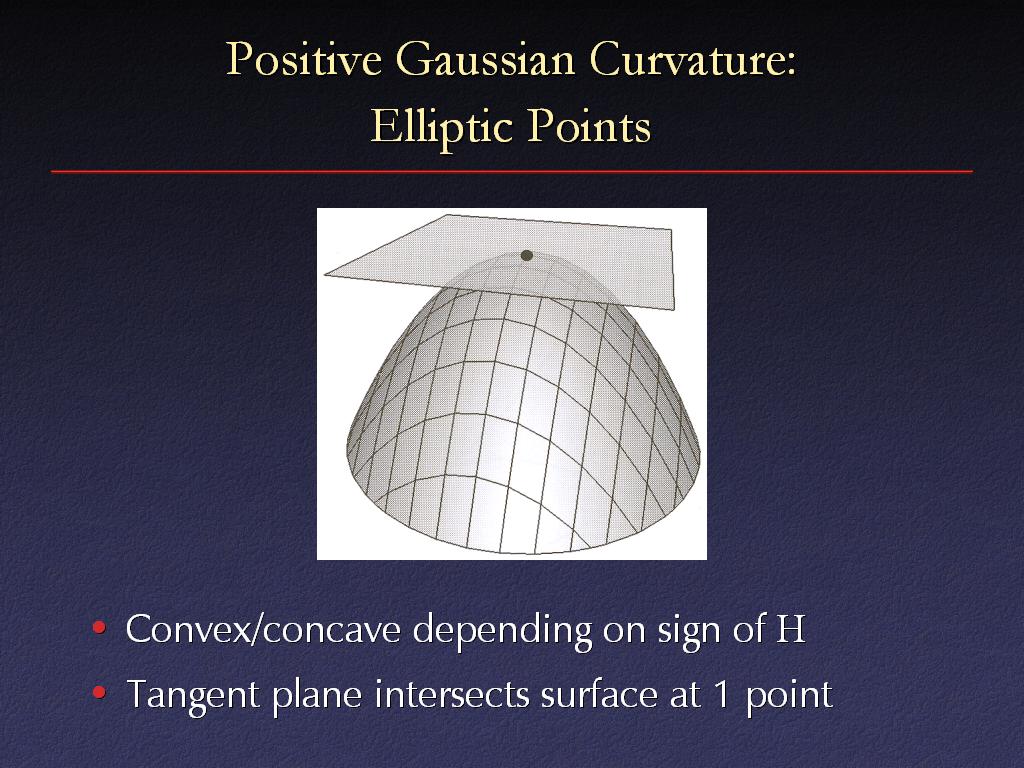 Positive Gaussian Curvature:
Elliptic Points

• Convex/concave depending on sign of H
• Tangent plane intersects surface at 1 point